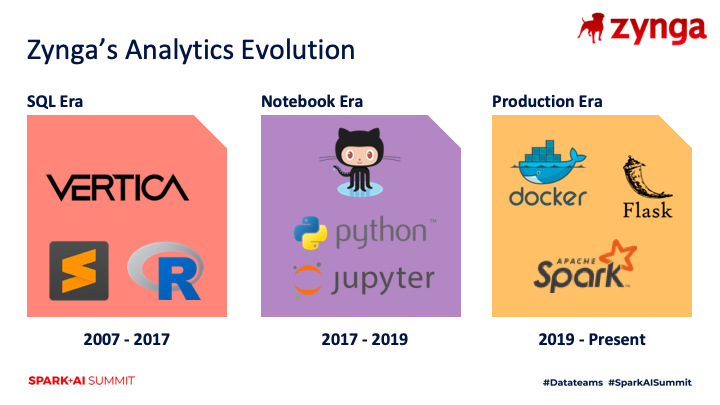 zynga

Zynga's Analytics Evolution

SQL Era

VERTICA

R

2007 - 2017

Notebook Era

python™

jupyter

2017 - 2019

Production Era

docker

Flask

APACHE Spark

2019 - Present

SPARK+AI SUMMIT

#Datateams #SparkAISummit